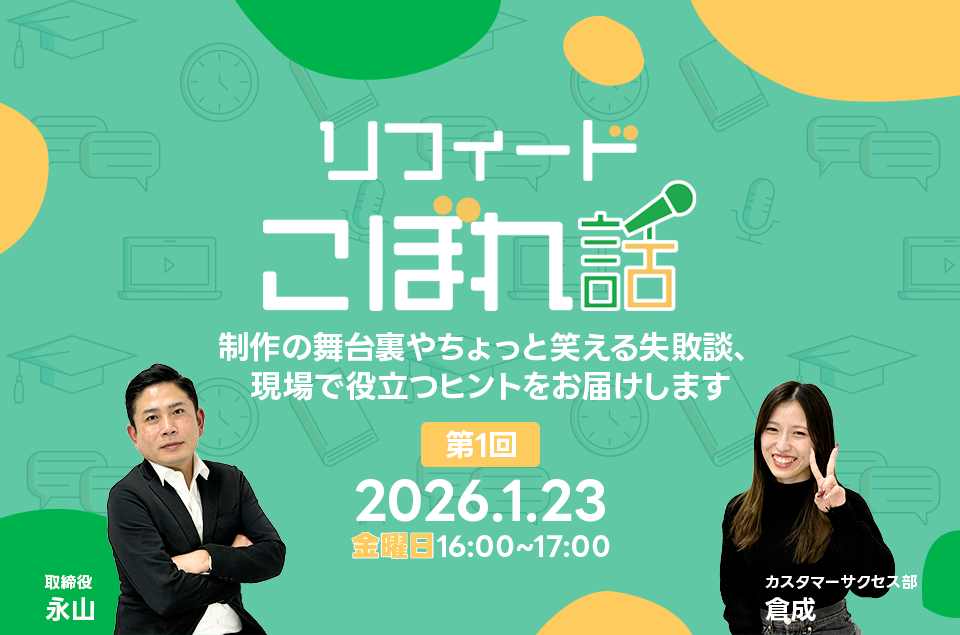 リフィード
こぼれ話

制作の舞台裏やちょっと笑える失敗談、
現場で役立つヒントをお届けします

第1回

2026.1.23
金曜日16:00~17:00

取締役
永山

カスタマーサクセス部
倉成